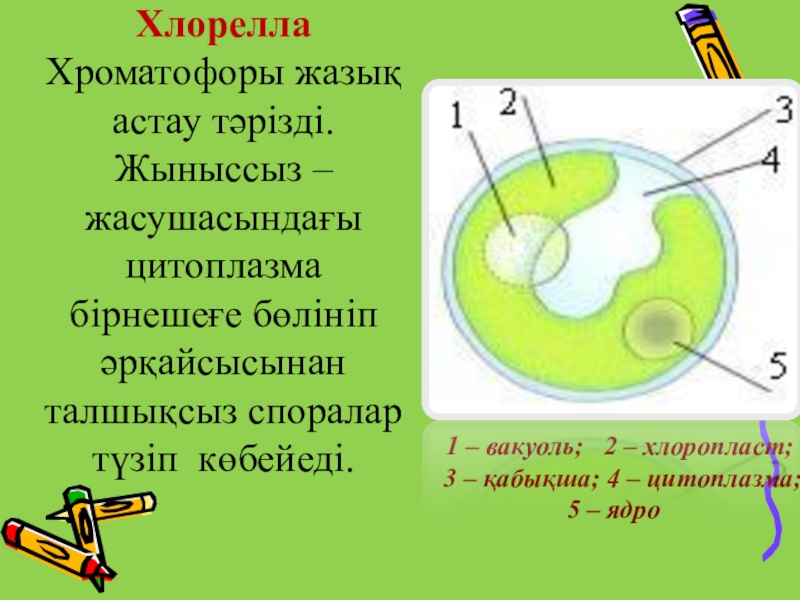 Хлорелла

Хроматофоры жазық астау тәрізді. Жыныссыз – жасушасындағы цитоплазма бірнешеге бөлініп әрқайсысынан талшықсыз споралар түзіп көбейеді.

1
2
3
4
5

1 – вакуоль; 2 – хлоропласт; 3 – қабықша; 4 – цитоплазма; 5 – ядро